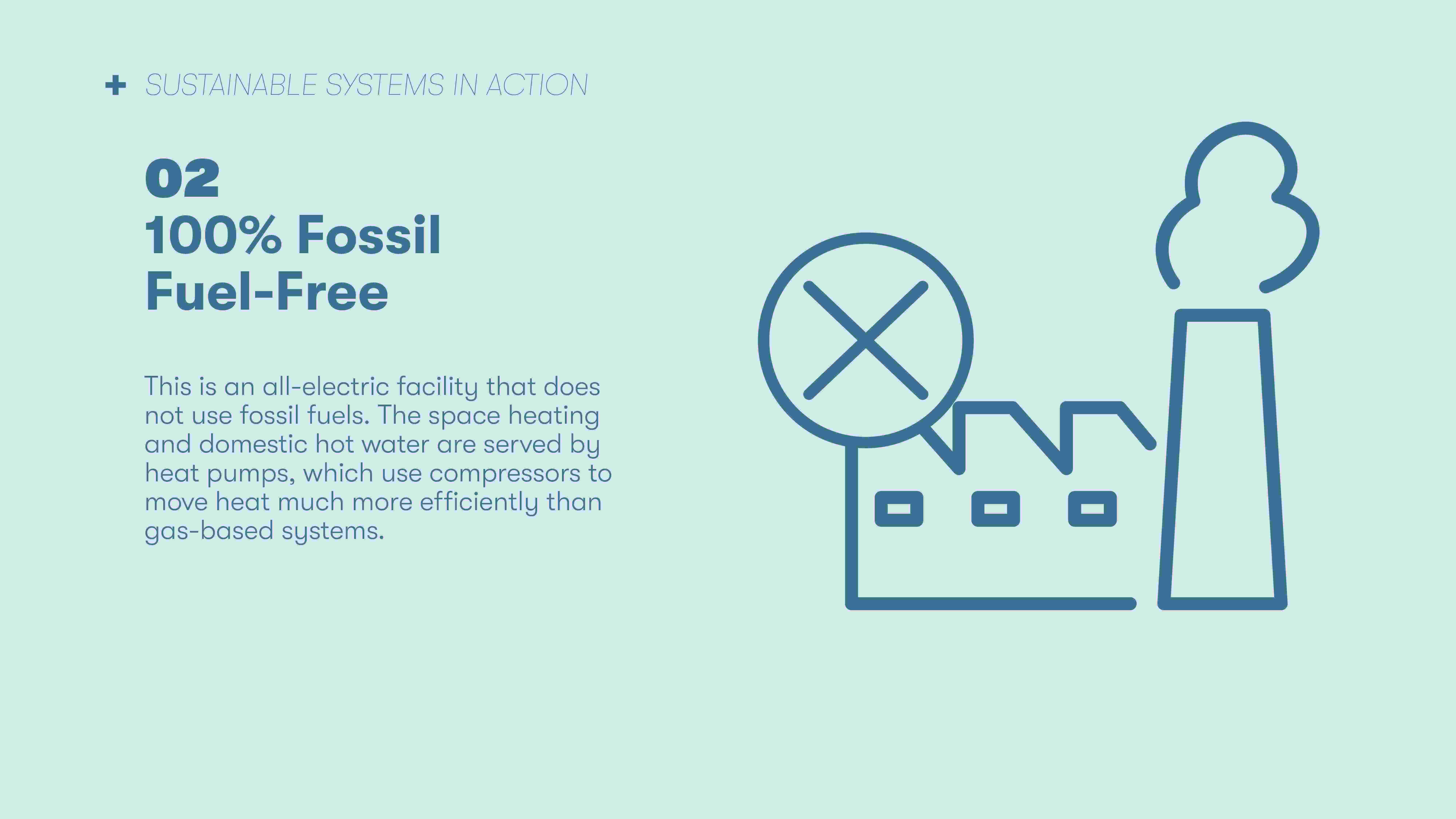 + SUSTAINABLE SYSTEMS IN ACTION

02
100% Fossil Fuel-Free

This is an all-electric facility that does not use fossil fuels. The space heating and domestic hot water are served by heat pumps, which use compressors to move heat much more efficiently than gas-based systems.